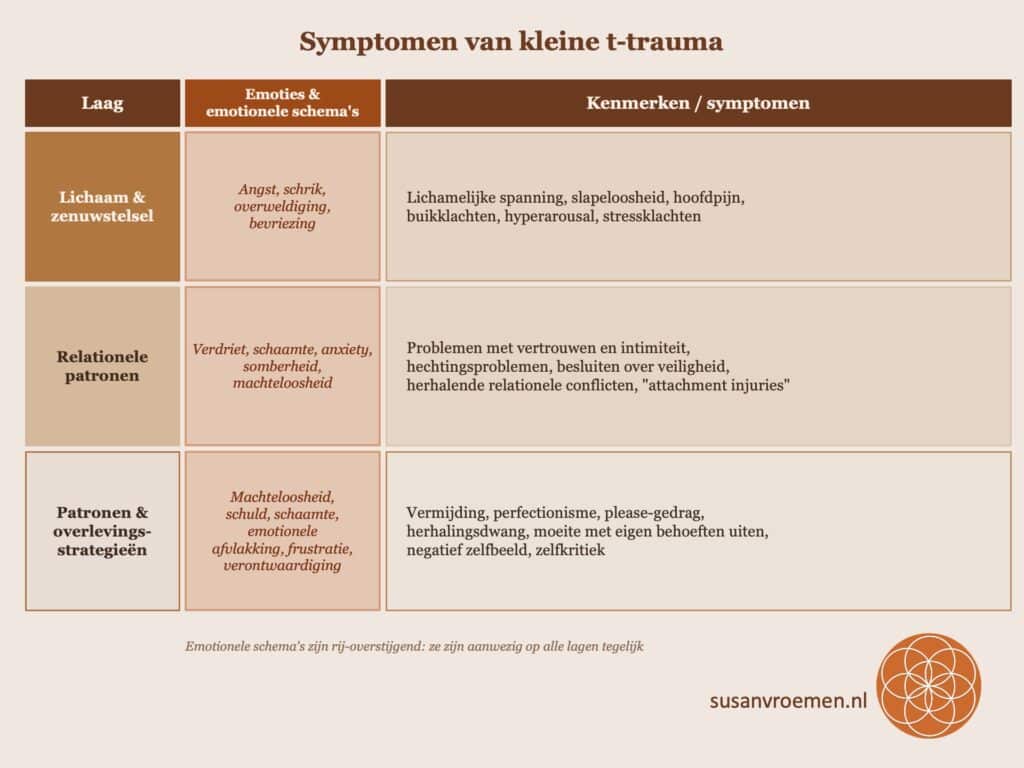 Symptomen van kleine t-trauma

| Laag | Emoties & emotionele schema's | Kenmerken / symptomen |
|---|---|---|
| Lichaam & zenuwstelsel | Angst, schrik, overweldiging, bevriezing | Lichamelijke spanning, slapeloosheid, hoofdpijn, buikklachten, hyperarousal, stressklachten |
| Relationele patronen | Verdriet, schaamte, anxiety, somberheid, machteloosheid | Problemen met vertrouwen en intimiteit, hechtingsproblemen, besluiten over veiligheid, herhalende relationele conflicten, "attachment injuries" |
| Patronen & overlevings-strategieën | Machteloosheid, schuld, schaamte, emotionele afvlakking, frustratie, verontwaardiging | Vermijding, perfectionisme, please-gedrag, herhalingsdwang, moeite met eigen behoeften uiten, negatief zelfbeeld, zelfkritiek |

Emotionele schema's zijn rij-overstijgend: ze zijn aanwezig op alle lagen tegelijk

susanvroemen.nl